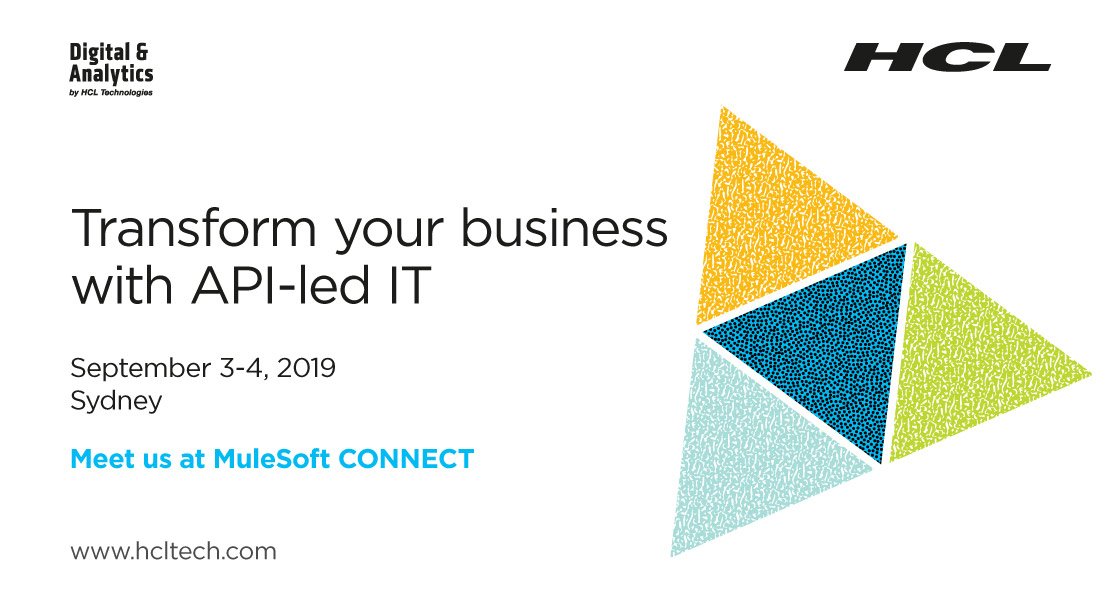 Digital & Analytics
by HCL Technologies

HCL

Transform your business with API-led IT

September 3-4, 2019
Sydney

Meet us at MuleSoft CONNECT

www.hcltech.com